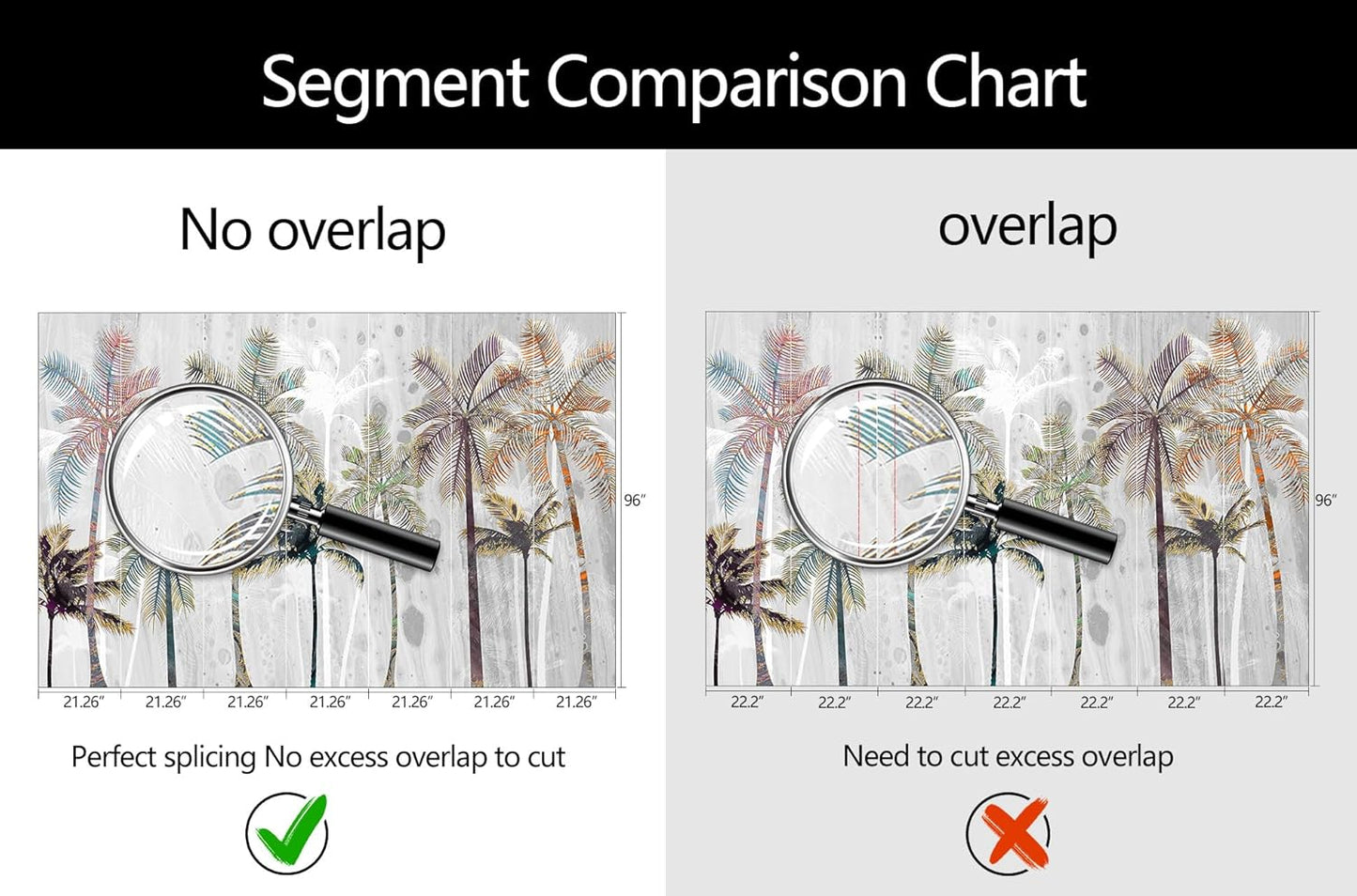 Segment Comparison Chart

No overlap

96″

21.26″ 21.26″ 21.26″ 21.26″ 21.26″ 21.26″ 21.26″

Perfect splicing No excess overlap to cut

overlap

96″

22.2″ 22.2″ 22.2″ 22.2″ 22.2″ 22.2″ 22.2″

Need to cut excess overlap